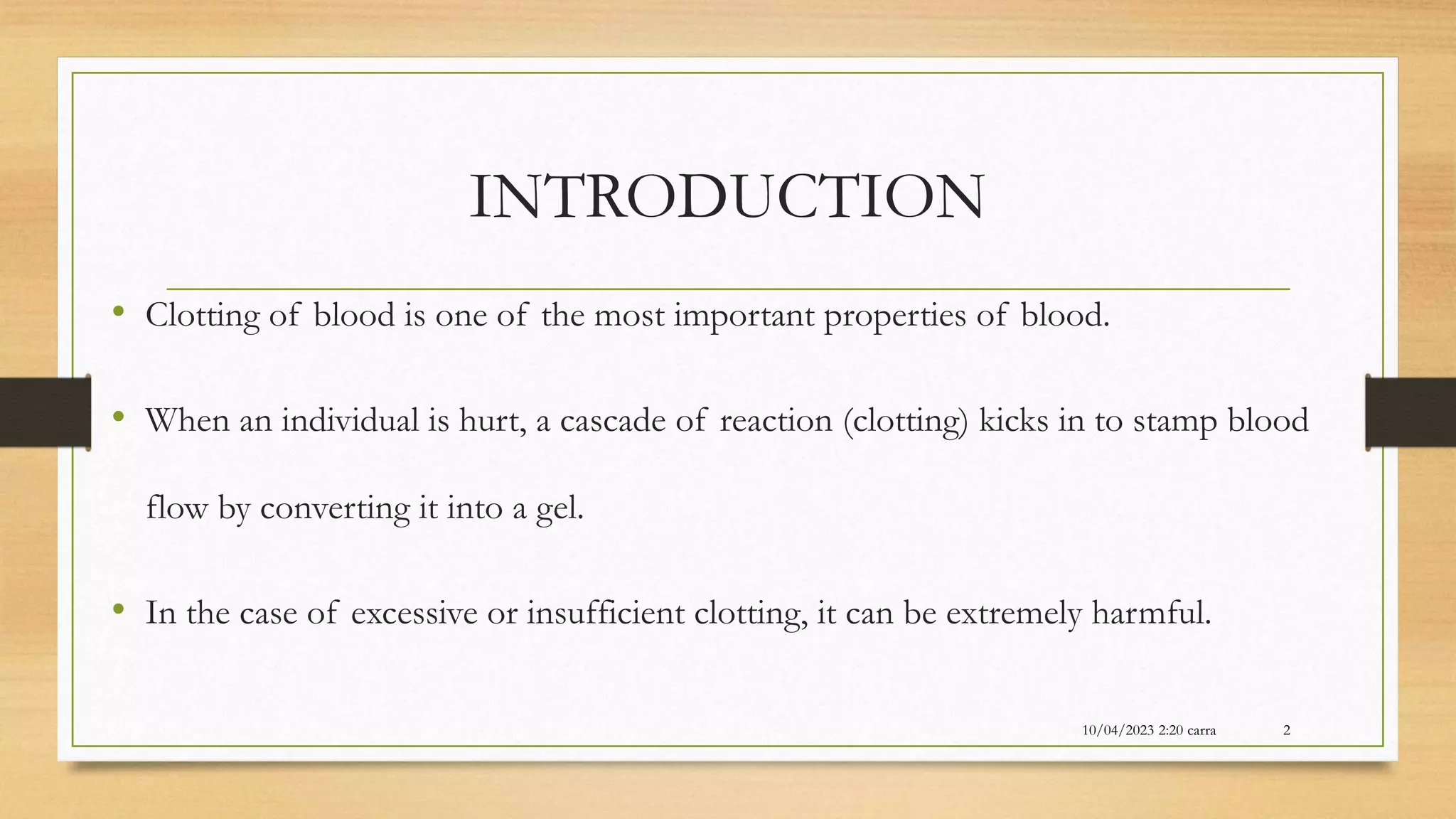 INTRODUCTION

• Clotting of blood is one of the most important properties of blood.

• When an individual is hurt, a cascade of reaction (clotting) kicks in to stamp blood flow by converting it into a gel.

• In the case of excessive or insufficient clotting, it can be extremely harmful.

10/04/2023 2:20 carra

2